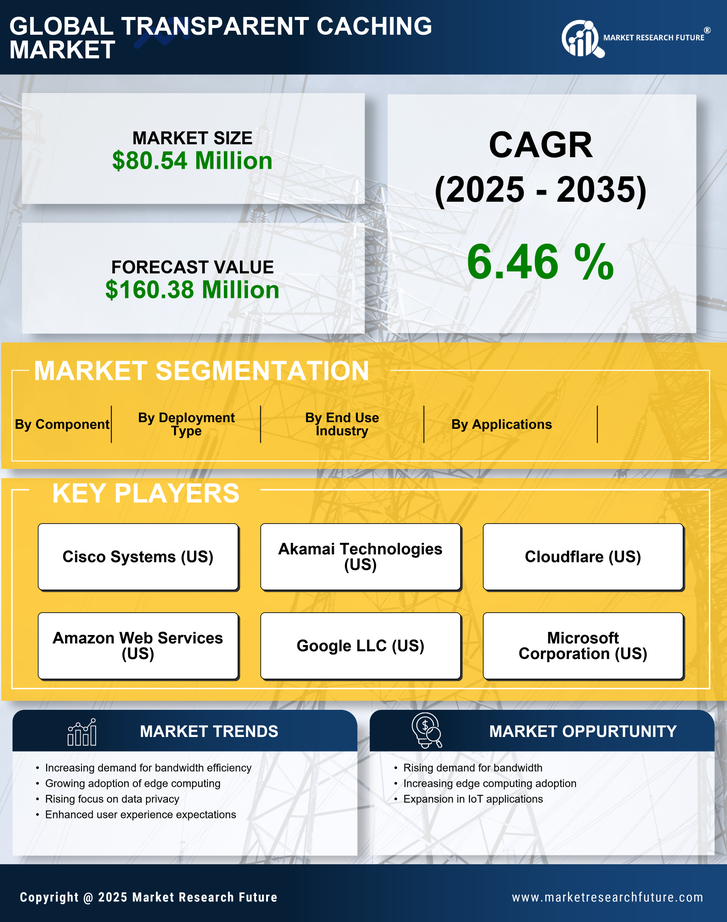 GLOBAL TRANSPARENT CACHING MARKET

MARKET RESEARCH FUTURE ®

MARKET SIZE
$80.54 Million

FORECAST VALUE
$160.38 Million

CAGR
(2025 - 2035)

6.46 %

MARKET SEGMENTATION

By Component

By Deployment Type

By End Use Industry

By Applications

KEY PLAYERS

Cisco Systems (US)

Akamai Technologies (US)

Cloudflare (US)

Amazon Web Services (US)

Google LLC (US)

Microsoft Corporation (US)

MARKET TRENDS

• Increasing demand for bandwidth efficiency
• Growing adoption of edge computing
• Rising focus on data privacy
• Enhanced user experience expectations

MARKET OPPURTUNITY

• Rising demand for bandwidth
• Increasing edge computing adoption
• Expansion in IoT applications

Copyright @ 2025 Market Research Future

www.marketresearchfuture.com